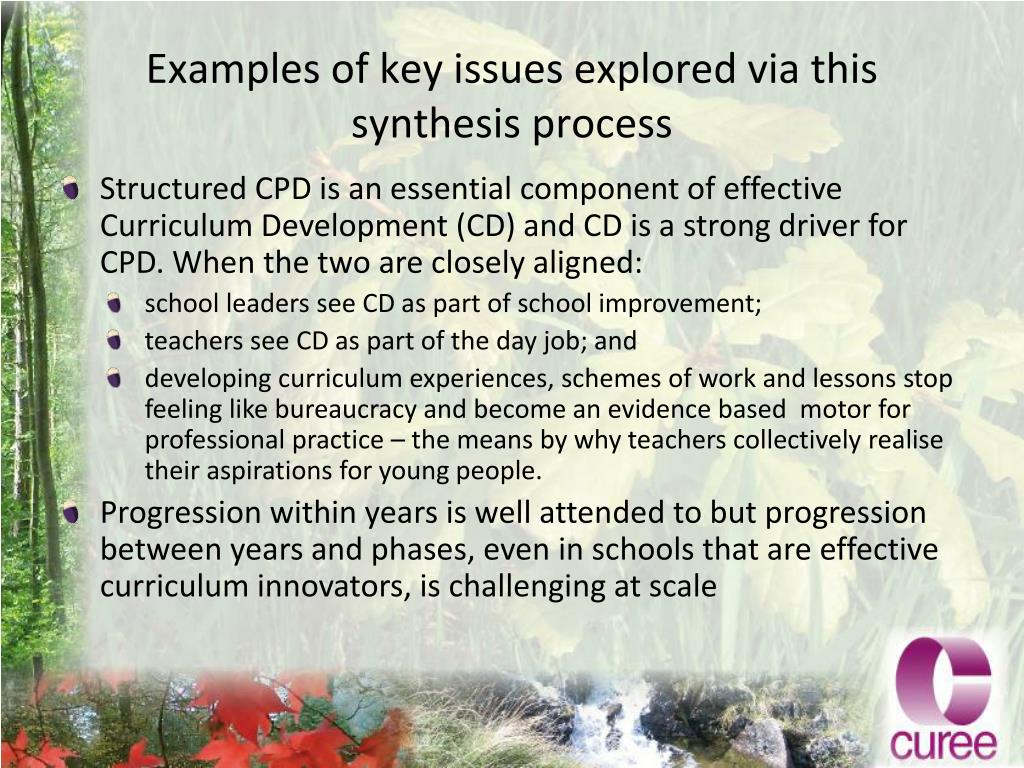 Examples of key issues explored via this synthesis process

Structured CPD is an essential component of effective Curriculum Development (CD) and CD is a strong driver for CPD. When the two are closely aligned:

school leaders see CD as part of school improvement;

teachers see CD as part of the day job; and

developing curriculum experiences, schemes of work and lessons stop feeling like bureaucracy and become an evidence based motor for professional practice – the means by why teachers collectively realise their aspirations for young people.

Progression within years is well attended to but progression between years and phases, even in schools that are effective curriculum innovators, is challenging at scale

curee